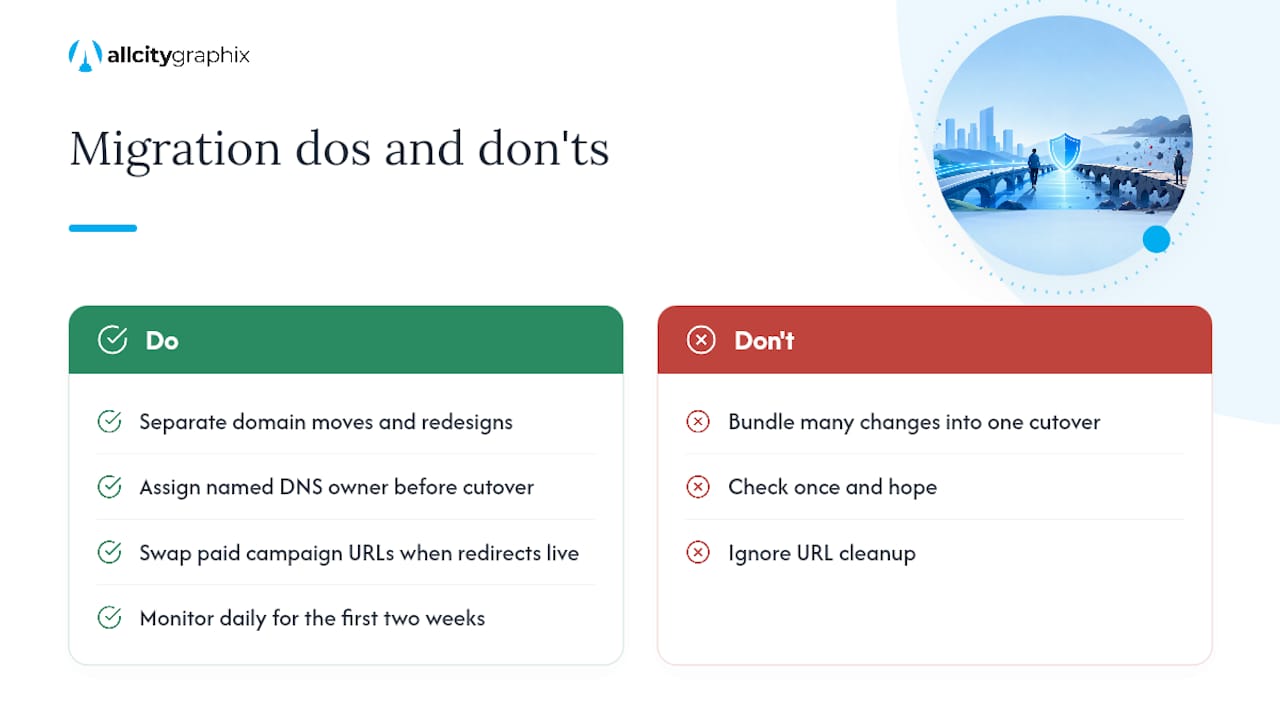 allcitygraphix

Migration dos and don'ts

Do

Separate domain moves and redesigns

Assign named DNS owner before cutover

Swap paid campaign URLs when redirects live

Monitor daily for the first two weeks

Don't

Bundle many changes into one cutover

Check once and hope

Ignore URL cleanup